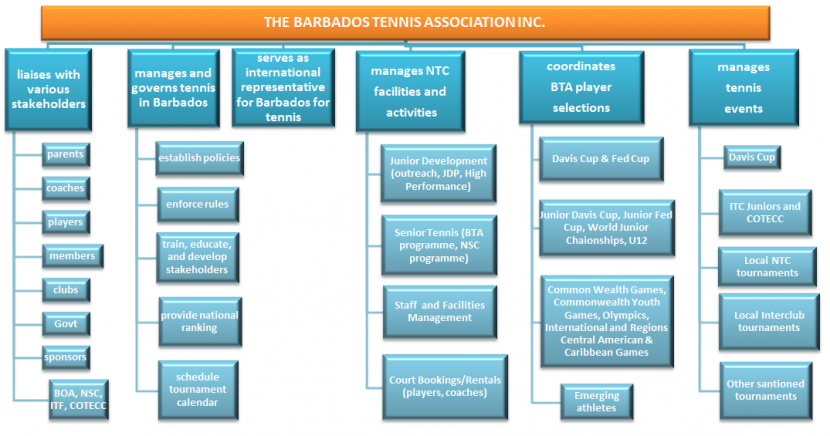 THE BARBADOS TENNIS ASSOCIATION INC.

liaises with various stakeholders

parents

coaches

players

members

clubs

Govt

sponsors

BOA, NSC, ITF, COTECC

manages and governs tennis in Barbados

establish policies

enforce rules

train, educate, and develop stakeholders

provide national ranking

schedule tournament calendar

serves as international representative for Barbados for tennis

manages NTC facilities and activities

Junior Development (outreach, JDP, High Performance)

Senior Tennis (BTA programme, NSC programme)

Staff and Facilities Management

Court Bookings/Rentals (players, coaches)

coordinates BTA player selections

Davis Cup & Fed Cup

Junior Davis Cup, Junior Fed Cup, World Junior Chaionships, U12

Common Wealth Games, Commonwealth Youth Games, Olympics, International and Regions Central American & Caribbean Games

Emerging athletes

manages tennis events

Davis Cup

ITC Juniors and COTECC

Local NTC tournaments

Local Interclub tournaments

Other santioned tournaments